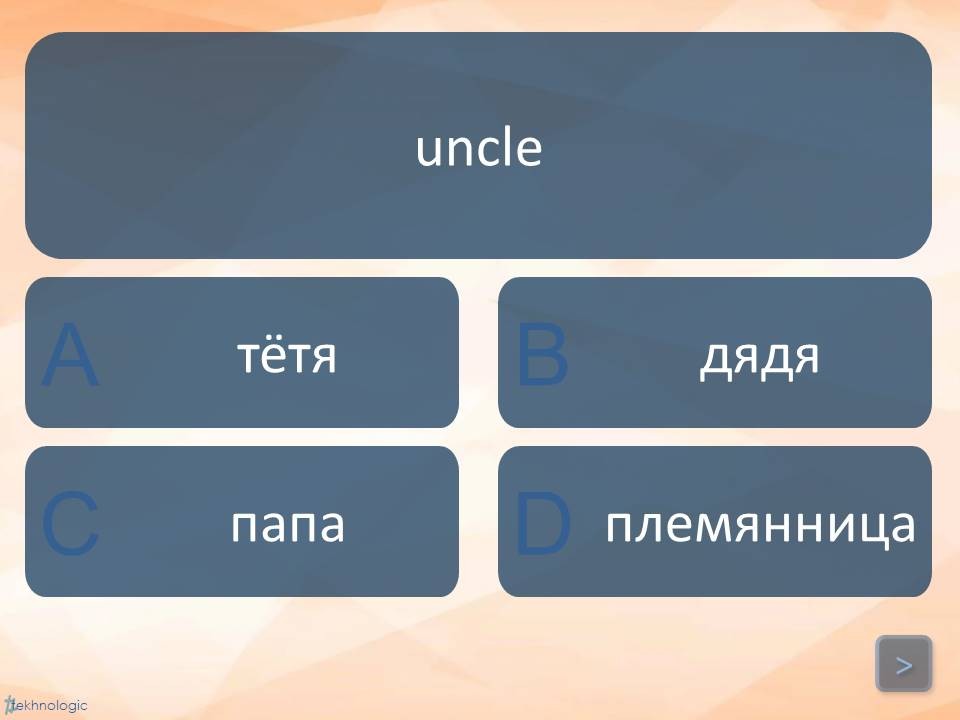 uncle

A тётя

B дядя

C папа

D племянница

>

tekhnologic